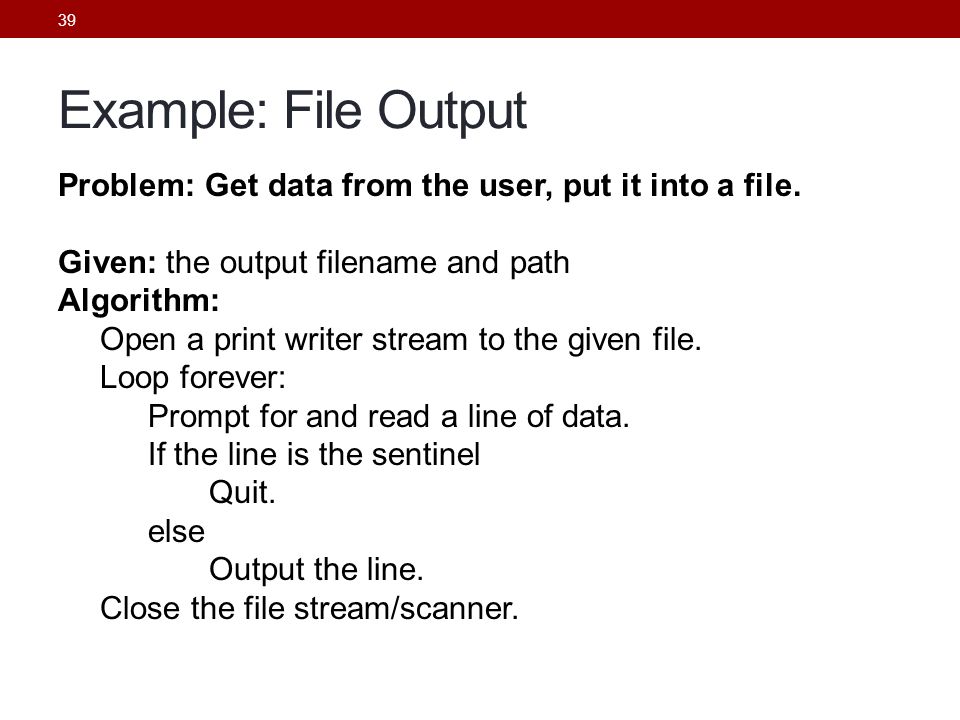 39

Example: File Output

Problem: Get data from the user, put it into a file.

Given: the output filename and path
Algorithm:
Open a print writer stream to the given file.
Loop forever:
Prompt for and read a line of data.
If the line is the sentinel
Quit.
else
Output the line.
Close the file stream/scanner.